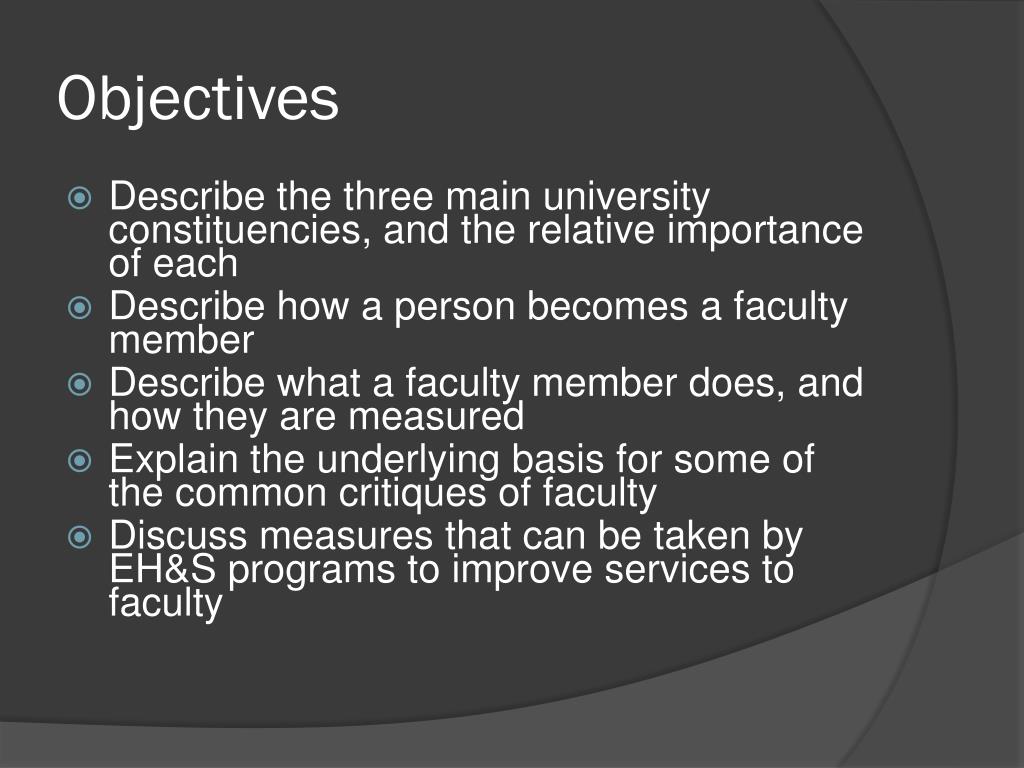 Objectives

Describe the three main university constituencies, and the relative importance of each
Describe how a person becomes a faculty member
Describe what a faculty member does, and how they are measured
Explain the underlying basis for some of the common critiques of faculty
Discuss measures that can be taken by EH&S programs to improve services to faculty